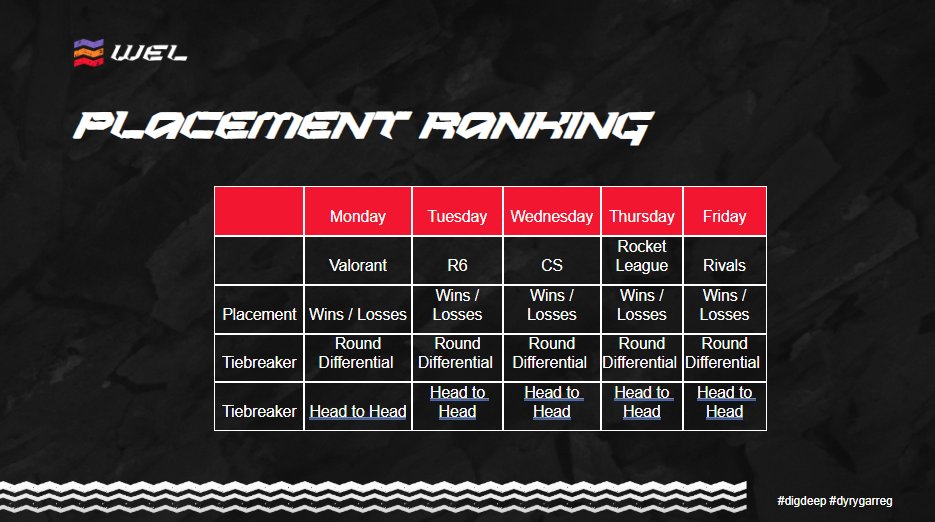 WEL

PLACEMENT RANKING

| | Monday | Tuesday | Wednesday | Thursday | Friday |
|---|---|---|---|---|---|
| | Valorant | R6 | CS | Rocket League | Rivals |
| Placement | Wins / Losses | Wins / Losses | Wins / Losses | Wins / Losses | Wins / Losses |
| Tiebreaker | Round Differential | Round Differential | Round Differential | Round Differential | Round Differential |
| Tiebreaker | Head to Head | Head to Head | Head to Head | Head to Head | Head to Head |

#digdeep #dyrygarreg